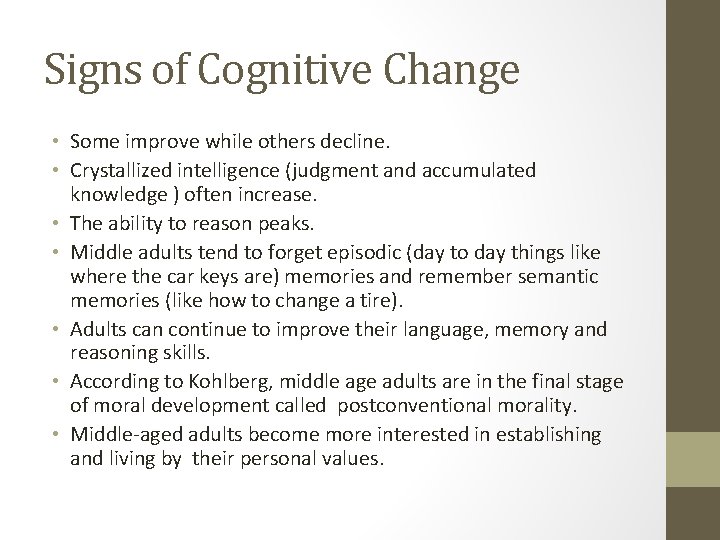 Signs of Cognitive Change

• Some improve while others decline.
• Crystallized intelligence (judgment and accumulated knowledge ) often increase.
• The ability to reason peaks.
• Middle adults tend to forget episodic (day to day things like where the car keys are) memories and remember semantic memories (like how to change a tire).
• Adults can continue to improve their language, memory and reasoning skills.
• According to Kohlberg, middle age adults are in the final stage of moral development called postconventional morality.
• Middle-aged adults become more interested in establishing and living by their personal values.